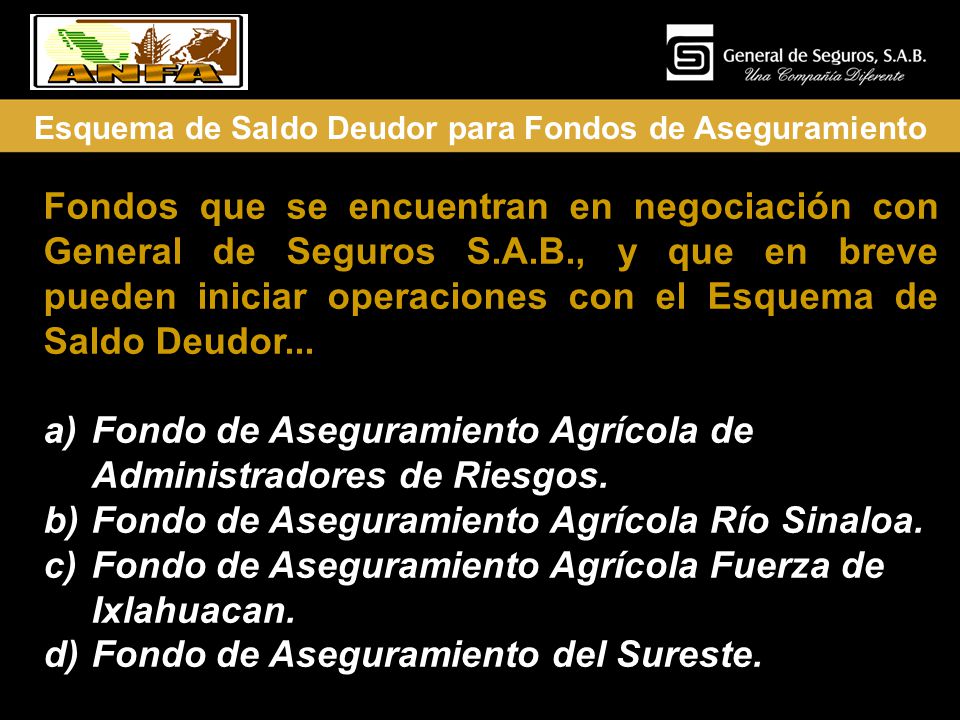 ANFA

General de Seguros, S.A.B.
Una Compañía Diferente

Esquema de Saldo Deudor para Fondos de Aseguramiento

Fondos que se encuentran en negociación con General de Seguros S.A.B., y que en breve pueden iniciar operaciones con el Esquema de Saldo Deudor...

a) Fondo de Aseguramiento Agrícola de Administradores de Riesgos.
b) Fondo de Aseguramiento Agrícola Río Sinaloa.
c) Fondo de Aseguramiento Agrícola Fuerza de Ixlahuacan.
d) Fondo de Aseguramiento del Sureste.